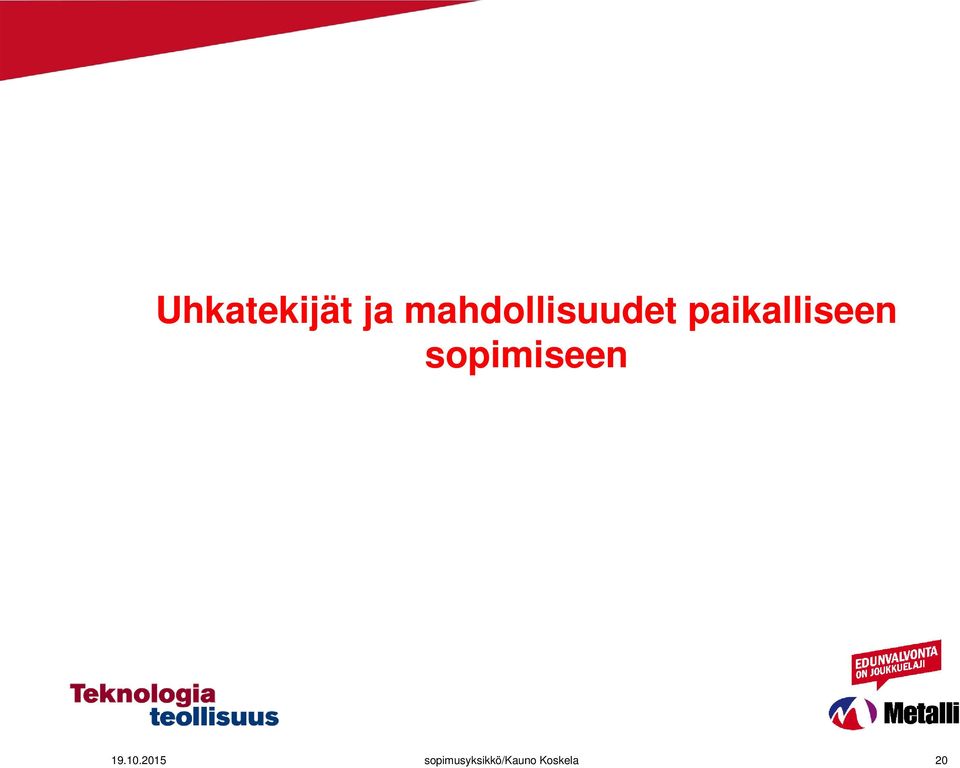 Uhkatekijät ja mahdollisuudet paikalliseen sopimiseen

Teknologia teollisuus

EDUNVALVONTA ON JOUKKUELAJI

Metalli

19.10.2015

sopimusyksikkö/Kauno Koskela

20